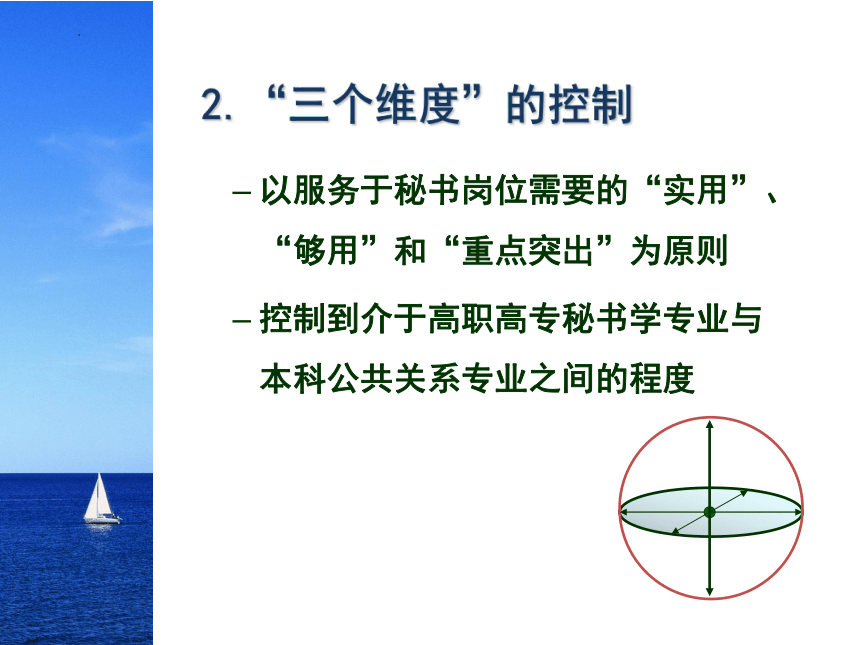 2. “三个维度”的控制

– 以服务于秘书岗位需要的“实用”、“够用”和“重点突出”为原则

– 控制到介于高职高专秘书学专业与本科公共关系专业之间的程度